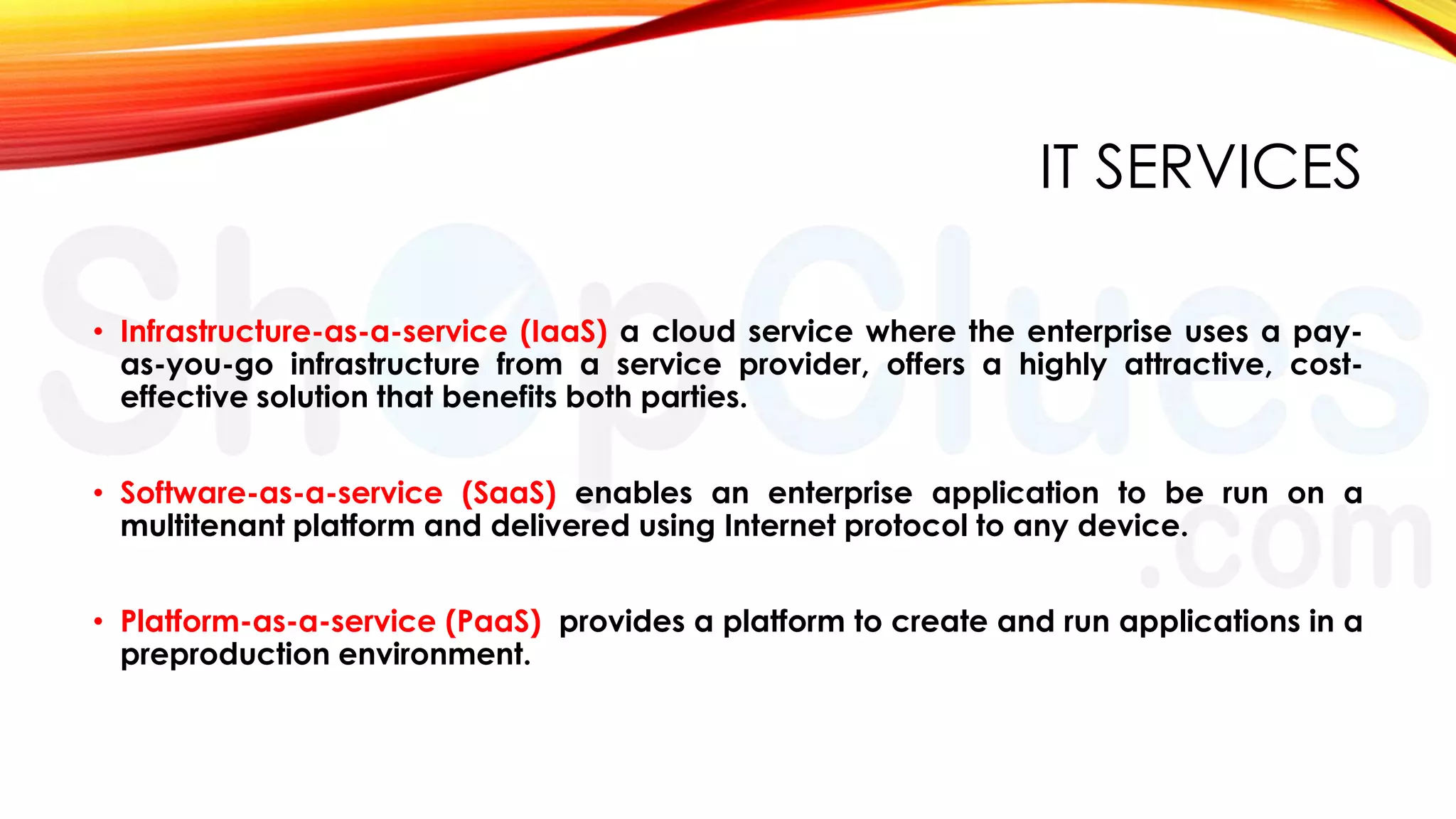 IT SERVICES

ShopClues.com

• Infrastructure-as-a-service (IaaS) a cloud service where the enterprise uses a pay-as-you-go infrastructure from a service provider, offers a highly attractive, cost-effective solution that benefits both parties.

• Software-as-a-service (SaaS) enables an enterprise application to be run on a multitenant platform and delivered using Internet protocol to any device.

• Platform-as-a-service (PaaS) provides a platform to create and run applications in a preproduction environment.